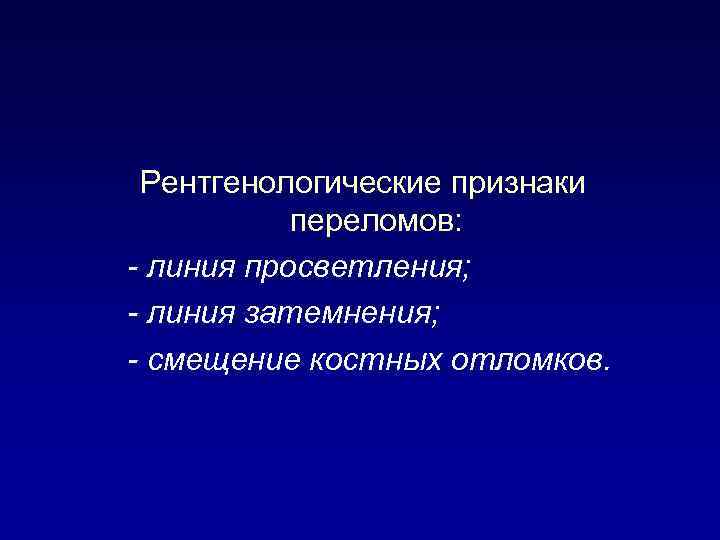 Рентгенологические признаки переломов:

- линия просветления;
- линия затемнения;
- смещение костных отломков.